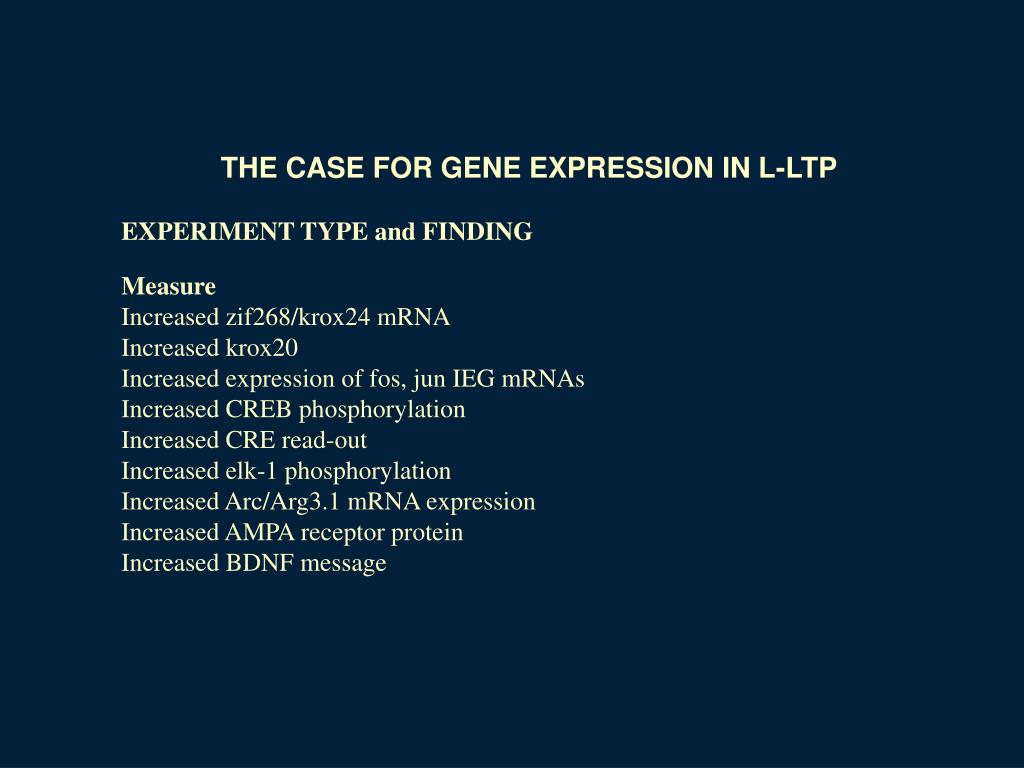 THE CASE FOR GENE EXPRESSION IN L-LTP

EXPERIMENT TYPE and FINDING

Measure
Increased zif268/krox24 mRNA
Increased krox20
Increased expression of fos, jun IEG mRNAs
Increased CREB phosphorylation
Increased CRE read-out
Increased elk-1 phosphorylation
Increased Arc/Arg3.1 mRNA expression
Increased AMPA receptor protein
Increased BDNF message